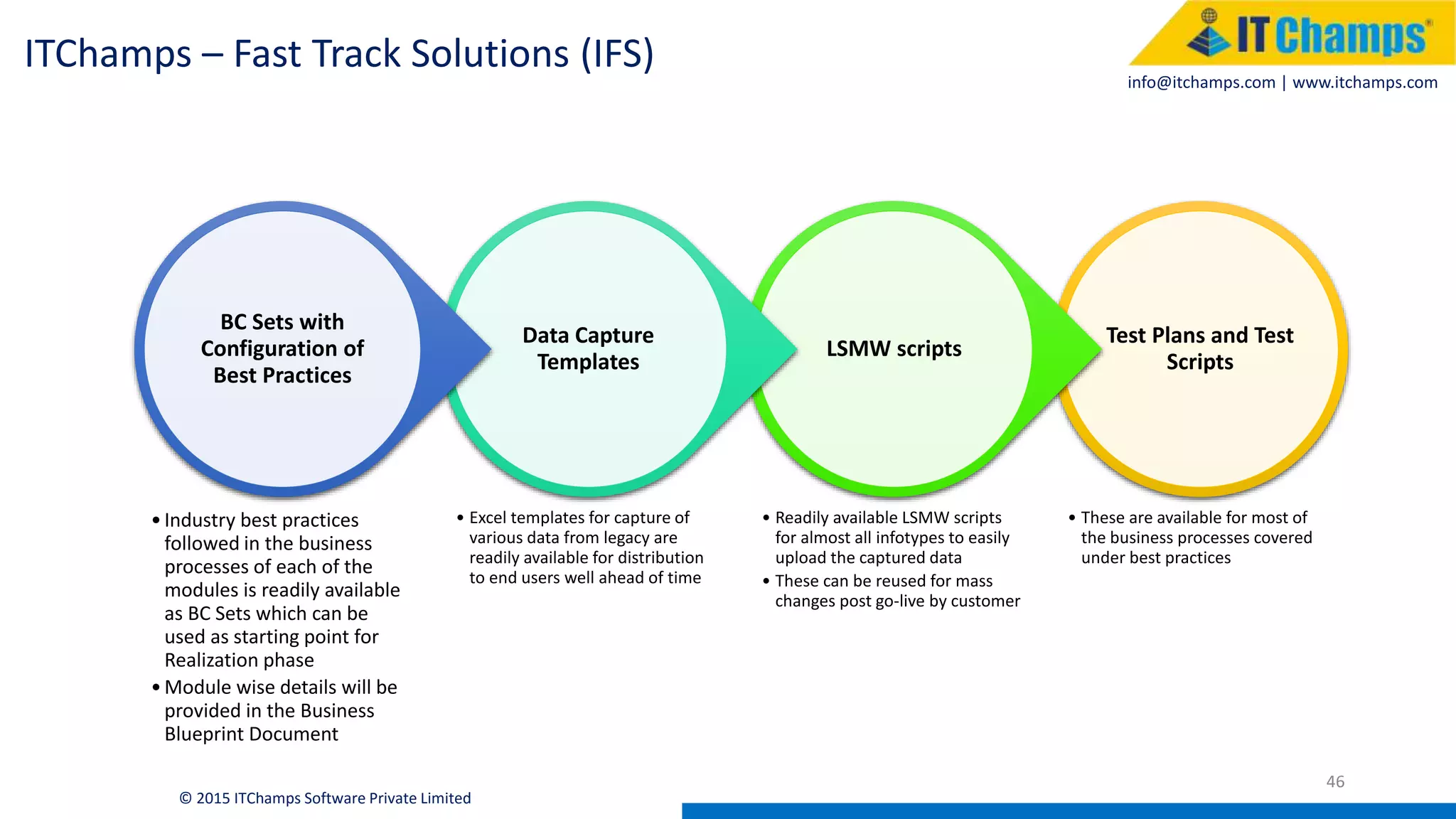 ITChamps – Fast Track Solutions (IFS)

IT Champs®

info@itchamps.com | www.itchamps.com

BC Sets with Configuration of Best Practices

Data Capture Templates

LSMW scripts

Test Plans and Test Scripts

• Industry best practices followed in the business processes of each of the modules is readily available as BC Sets which can be used as starting point for Realization phase
• Module wise details will be provided in the Business Blueprint Document

• Excel templates for capture of various data from legacy are readily available for distribution to end users well ahead of time

• Readily available LSMW scripts for almost all infotypes to easily upload the captured data
• These can be reused for mass changes post go-live by customer

• These are available for most of the business processes covered under best practices

46

© 2015 ITChamps Software Private Limited